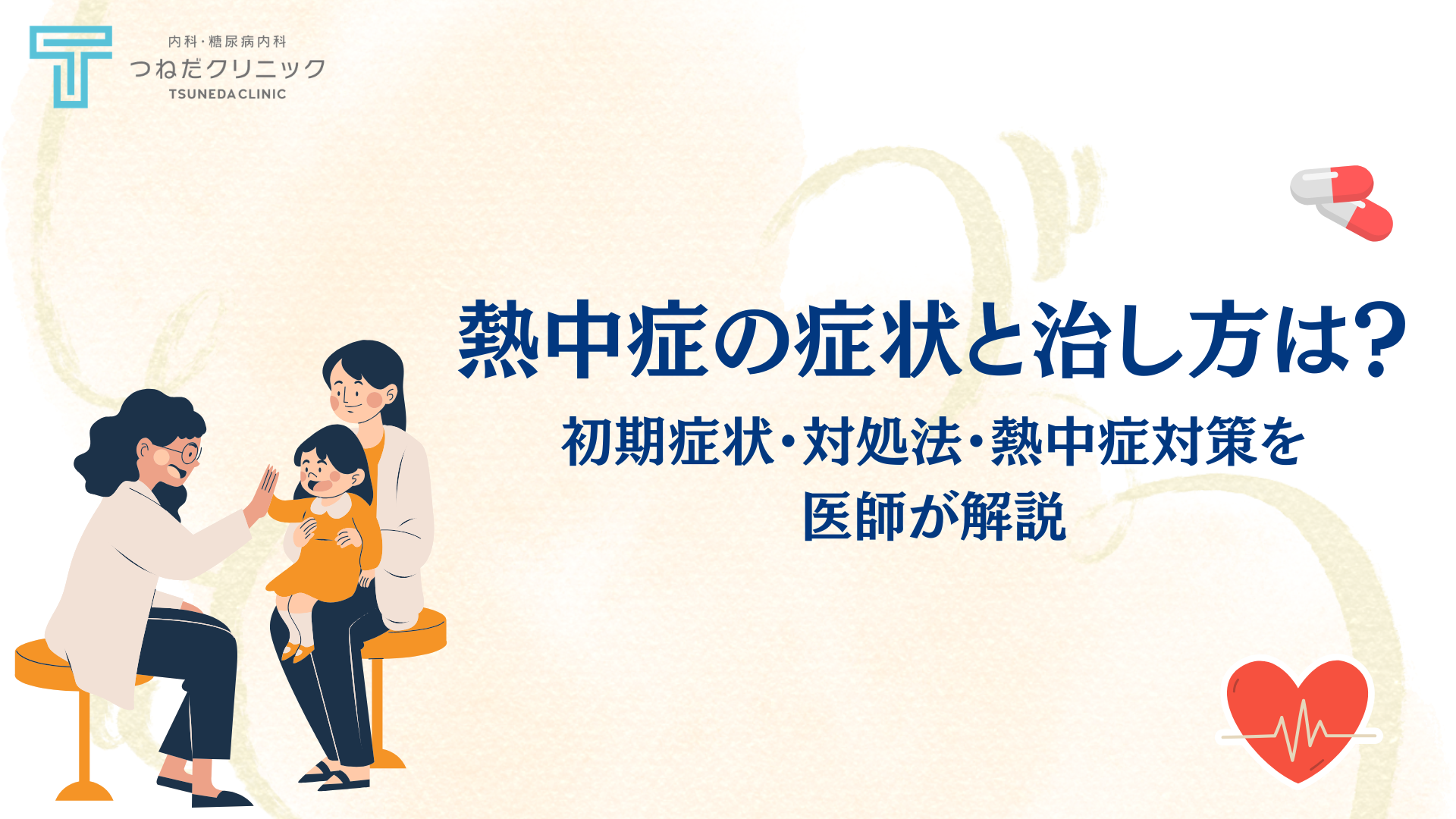 内科・糖尿病内科
つねだクリニック
TSUNEDACLINIC

熱中症の症状と治し方は?

初期症状・対処法・熱中症対策を医師が解説